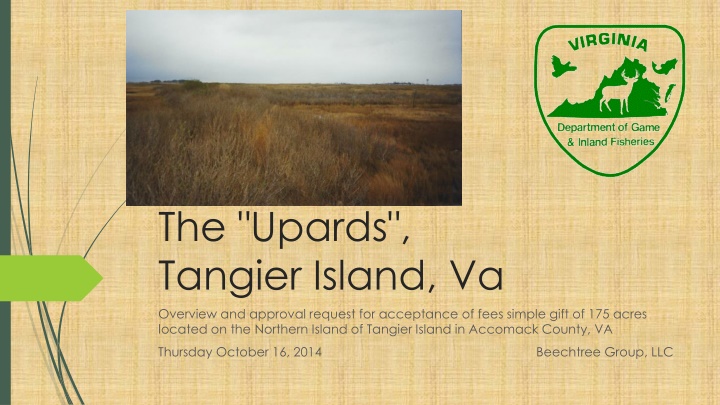 VIRGINIA
Department of Game & Inland Fisheries

The "Upards", Tangier Island, Va

Overview and approval request for acceptance of fees simple gift of 175 acres located on the Northern Island of Tangier Island in Accomack County, VA

Thursday October 16, 2014

Beechtree Group, LLC